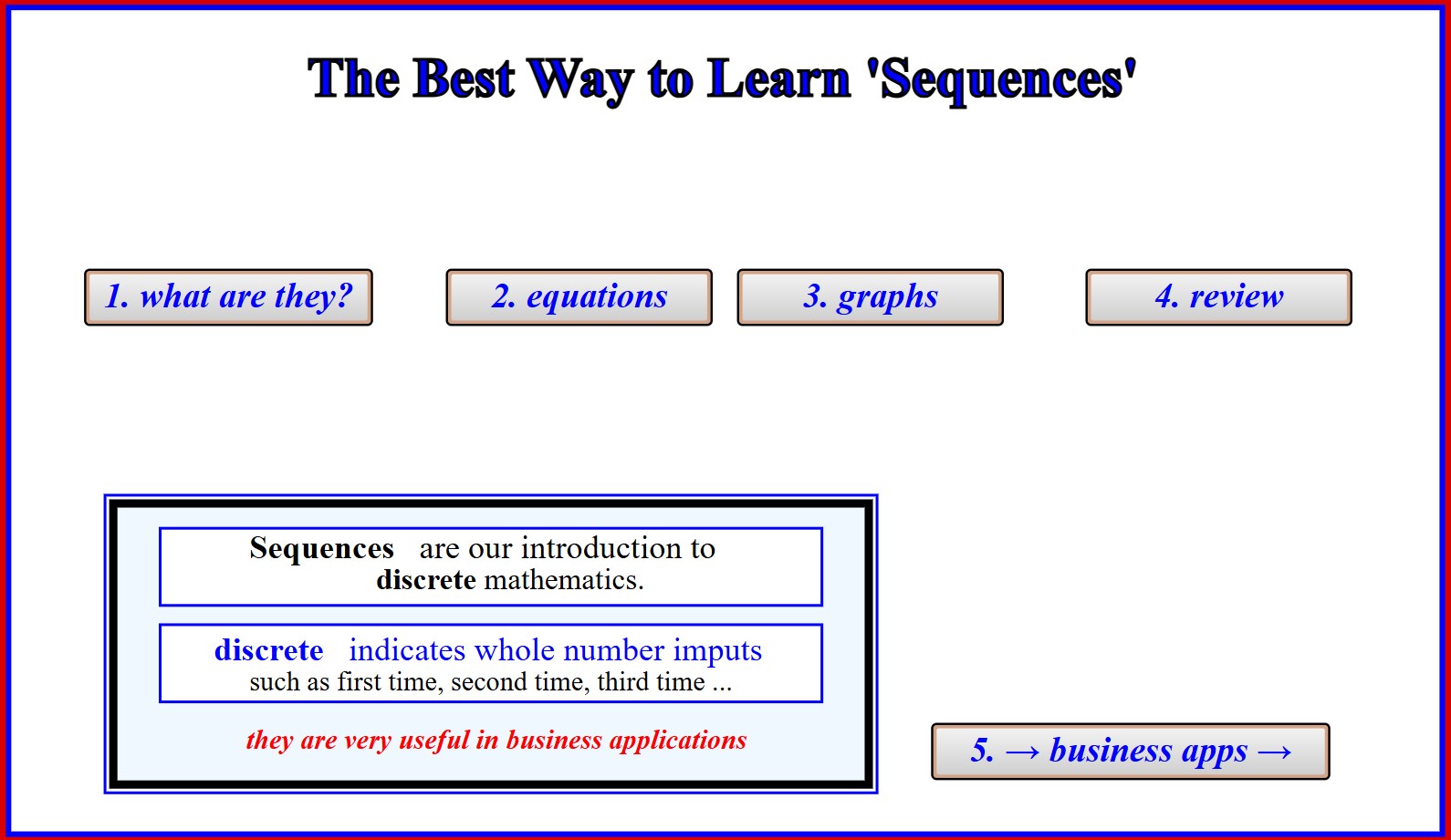 The Best Way to Learn 'Sequences'

1. what are they?

2. equations

3. graphs

4. review

Sequences are our introduction to discrete mathematics.

discrete indicates whole number imputs such as first time, second time, third time ...

they are very useful in business applications

5. → business apps →